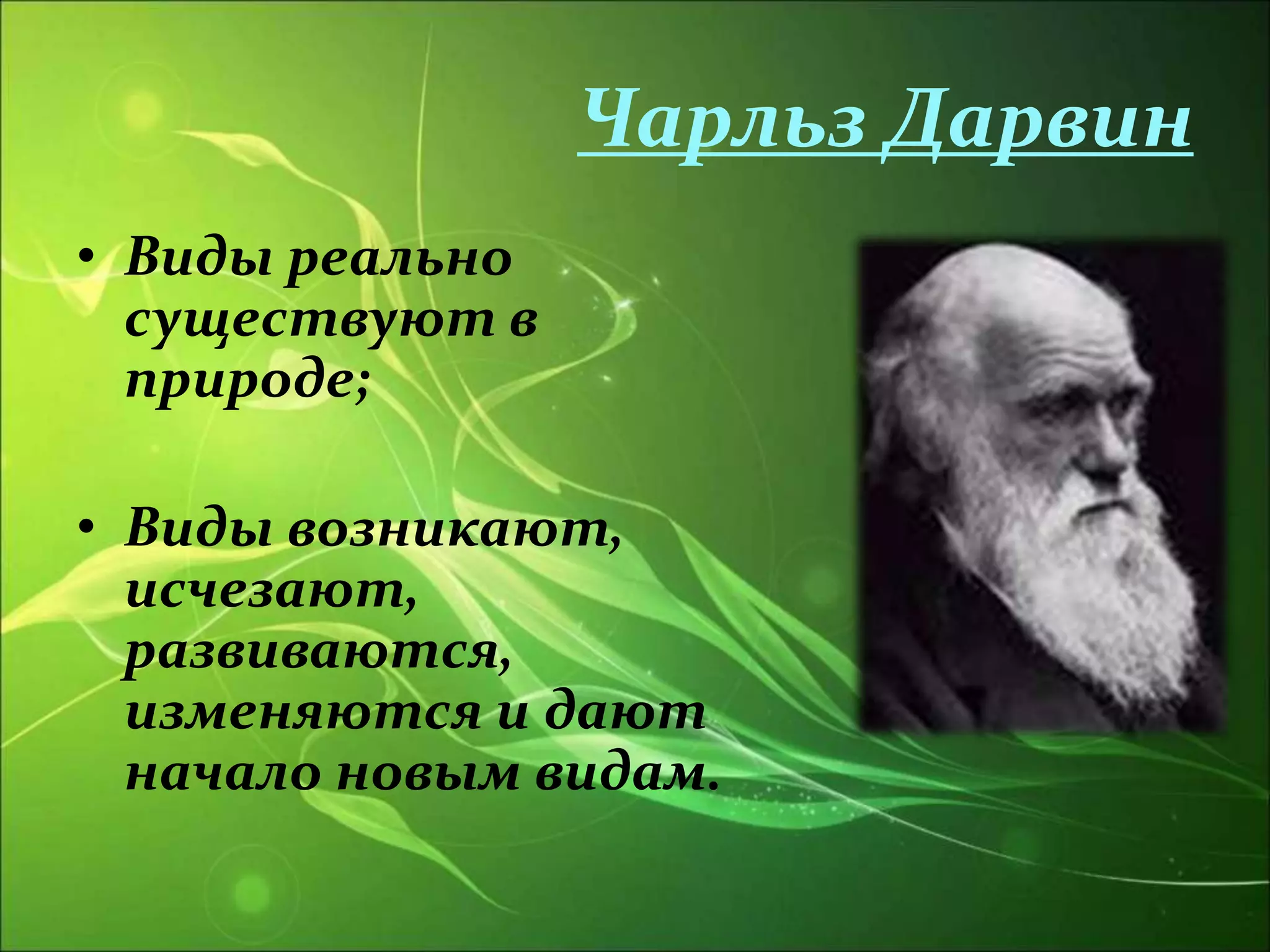 Чарльз Дарвин

• Виды реально существуют в природе;

• Виды возникают, исчезают, развиваются, изменяются и дают начало новым видам.